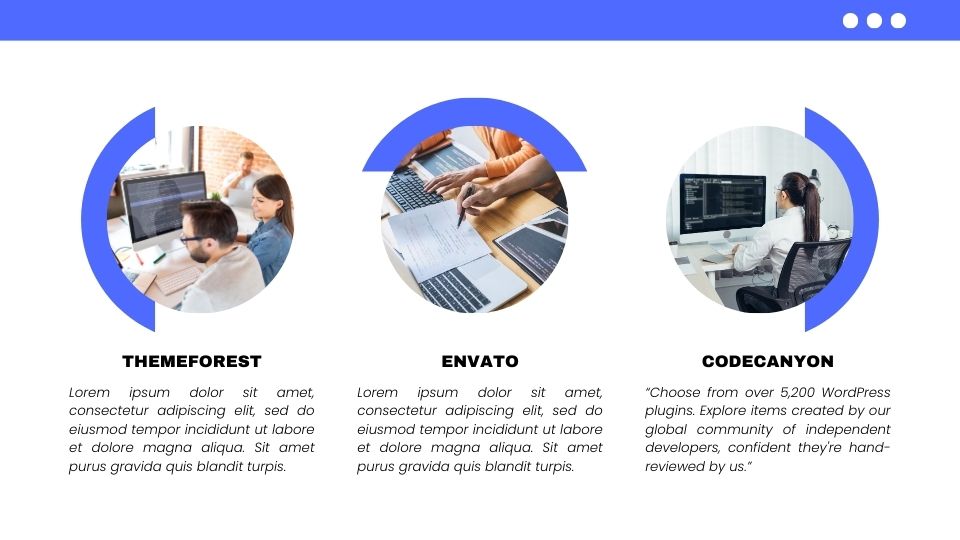 THEMEFOREST

Lorem ipsum dolor sit amet, consectetur adipiscing elit, sed do eiusmod tempor incididunt ut labore et dolore magna aliqua. Sit amet purus gravida quis blandit turpis.

ENVATO

Lorem ipsum dolor sit amet, consectetur adipiscing elit, sed do eiusmod tempor incididunt ut labore et dolore magna aliqua. Sit amet purus gravida quis blandit turpis.

CODECANYON

"Choose from over 5,200 WordPress plugins. Explore items created by our global community of independent developers, confident they're hand-reviewed by us."